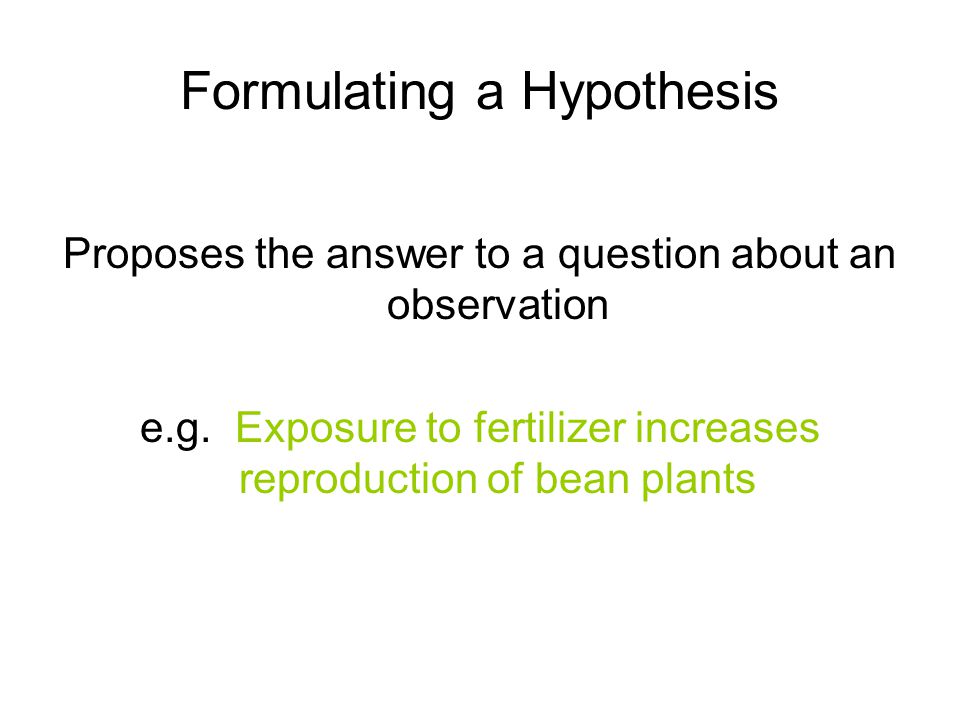 Formulating a Hypothesis

Proposes the answer to a question about an observation

e.g. Exposure to fertilizer increases reproduction of bean plants